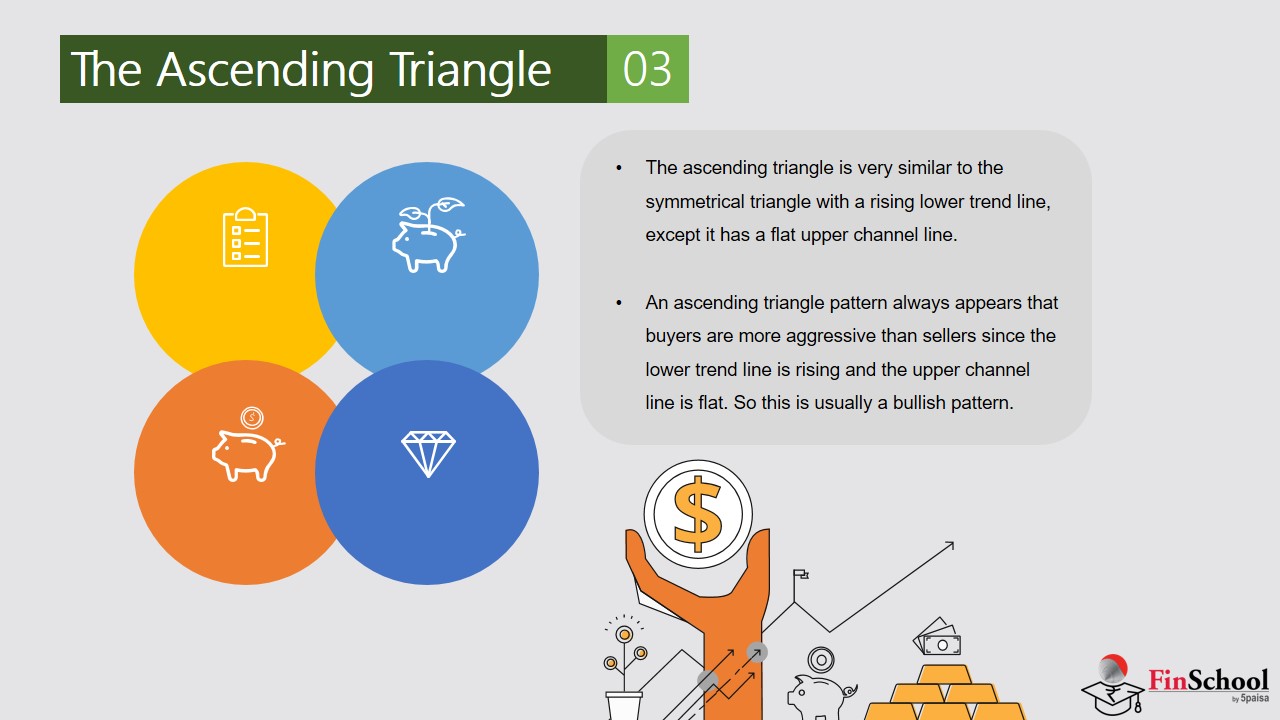 The Ascending Triangle 03

• The ascending triangle is very similar to the symmetrical triangle with a rising lower trend line, except it has a flat upper channel line.

• An ascending triangle pattern always appears that buyers are more aggressive than sellers since the lower trend line is rising and the upper channel line is flat. So this is usually a bullish pattern.

$

FinSchool by 5paisa